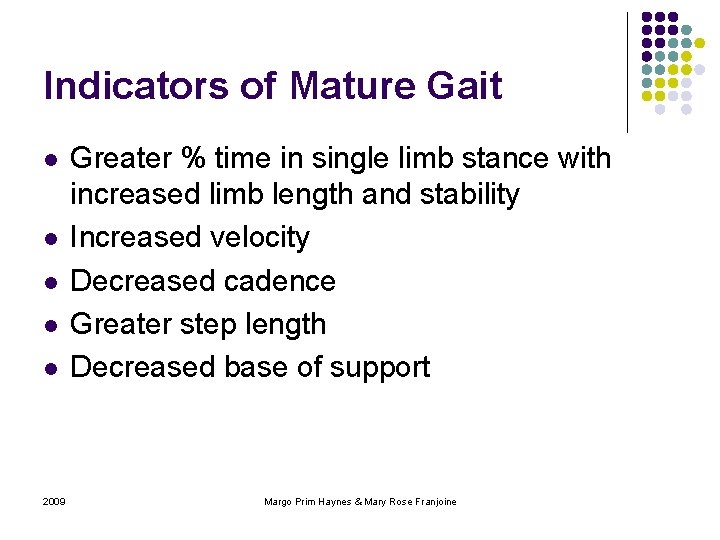 Indicators of Mature Gait

- Greater % time in single limb stance with increased limb length and stability
- Increased velocity
- Decreased cadence
- Greater step length
- Decreased base of support

2009

Margo Prim Haynes & Mary Rose Franjoine